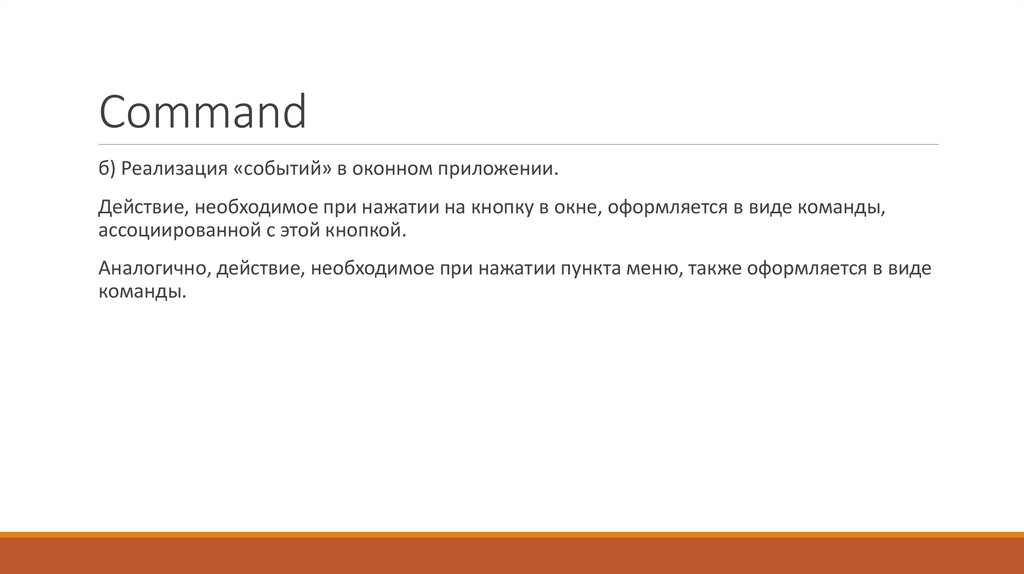 Command

б) Реализация «событий» в оконном приложении.

Действие, необходимое при нажатии на кнопку в окне, оформляется в виде команды, ассоциированной с этой кнопкой.

Аналогично, действие, необходимое при нажатии пункта меню, также оформляется в виде команды.